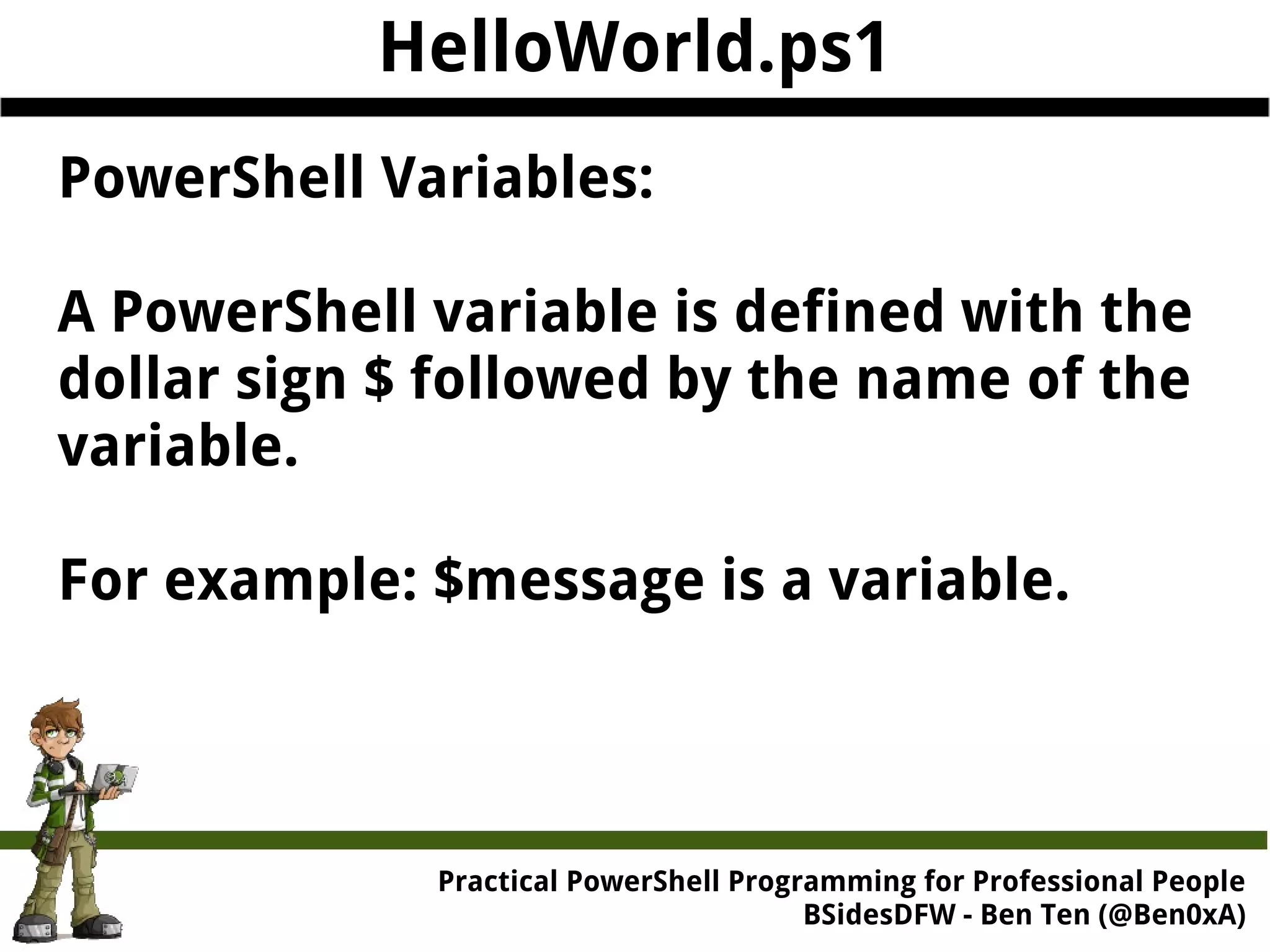 HelloWorld.ps1

PowerShell Variables:

A PowerShell variable is defined with the dollar sign \$ followed by the name of the variable.

For example: \$message is a variable.

Practical PowerShell Programming for Professional People
BSidesDFW - Ben Ten (@Ben0xA)